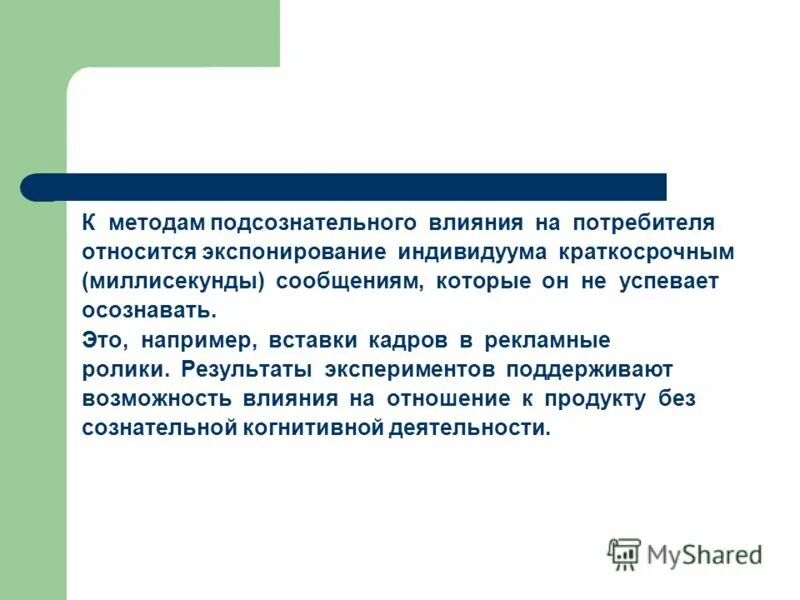 К методам подсознательного влияния на потребителя относится экспонирование индивидуума краткосрочным (миллисекунды) сообщениям, которые он не успевает осознавать.

Это, например, вставки кадров в рекламные ролики. Результаты экспериментов поддерживают возможность влияния на отношение к продукту без сознательной когнитивной деятельности.

MyShared